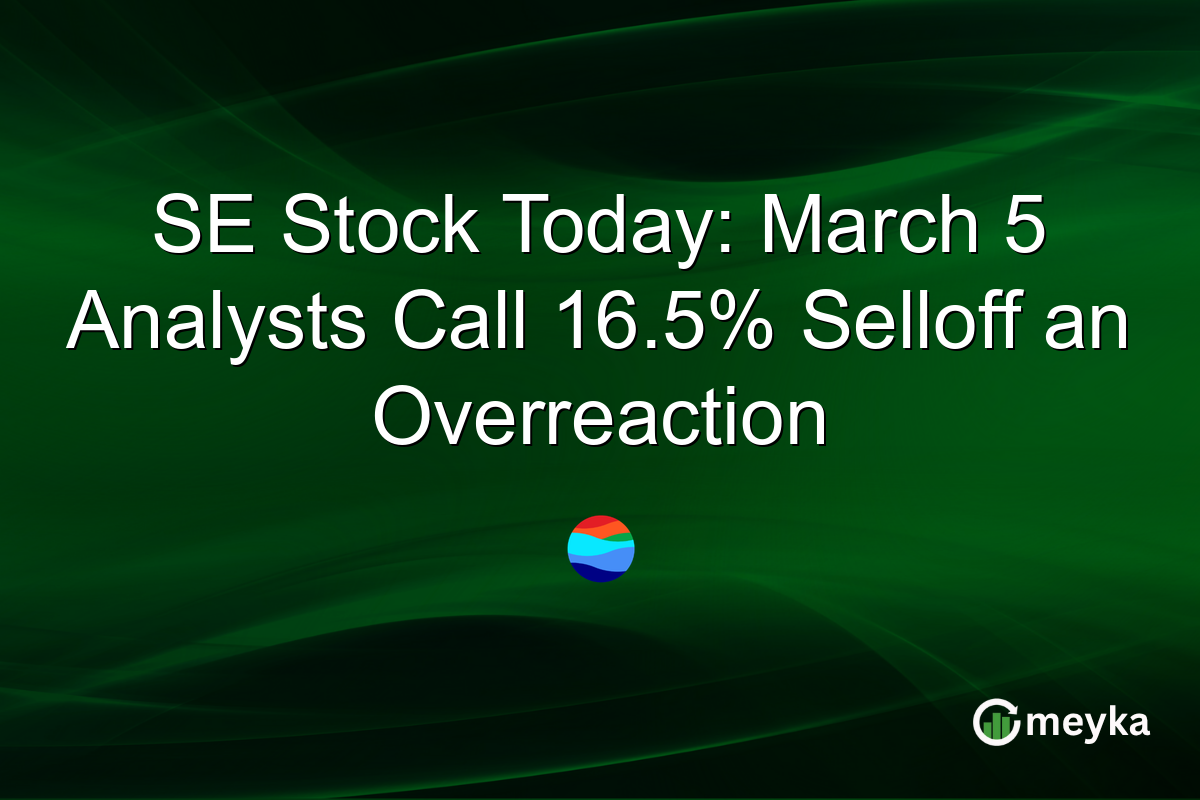 SE Stock Today: March 5 Analysts Call 16.5% Selloff an Overreaction

meyka